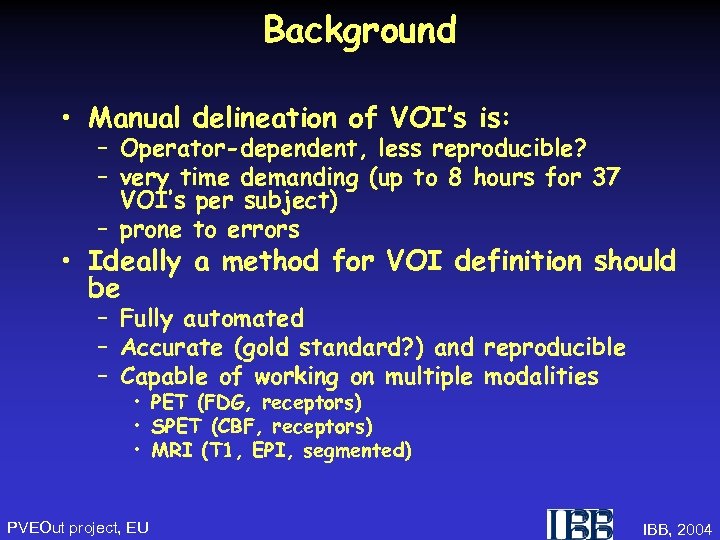 Background

• Manual delineation of VOI's is:
– Operator-dependent, less reproducible?
– very time demanding (up to 8 hours for 37 VOI's per subject)
– prone to errors

• Ideally a method for VOI definition should be
– Fully automated
– Accurate (gold standard?) and reproducible
– Capable of working on multiple modalities
• PET (FDG, receptors)
• SPET (CBF, receptors)
• MRI (T1, EPI, segmented)

PVEOut project, EU

IBB

IBB, 2004